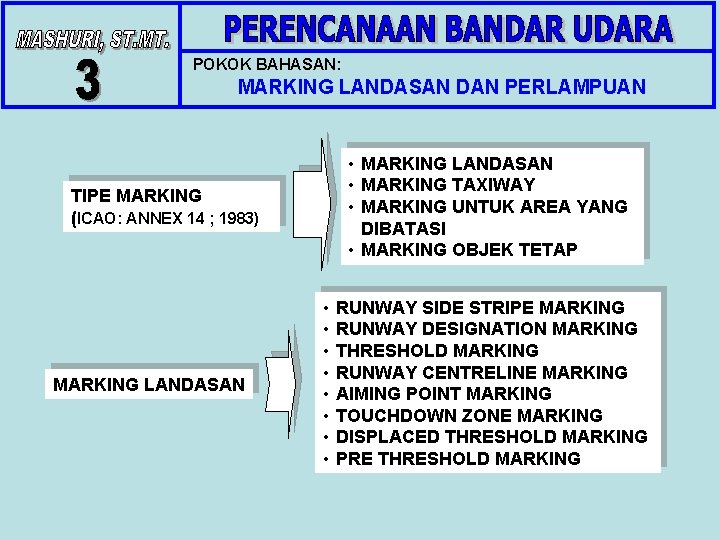 MASHURI, ST.MT.

3

PERENCANAAN BANDAR UDARA

POKOK BAHASAN:

MARKING LANDASAN DAN PERLAMPUAN

TIPE MARKING
(ICAO : ANNEX 14 ; 1983)

• MARKING LANDASAN
• MARKING TAXIWAY
• MARKING UNTUK AREA YANG DIBATASI
• MARKING OBJEK TETAP

MARKING LANDASAN

• RUNWAY SIDE STRIPE MARKING
• RUNWAY DESIGNATION MARKING
• THRESHOLD MARKING
• RUNWAY CENTRELINE MARKING
• AIMING POINT MARKING
• TOUCHDOWN ZONE MARKING
• DISPLACED THRESHOLD MARKING
• PRE THRESHOLD MARKING